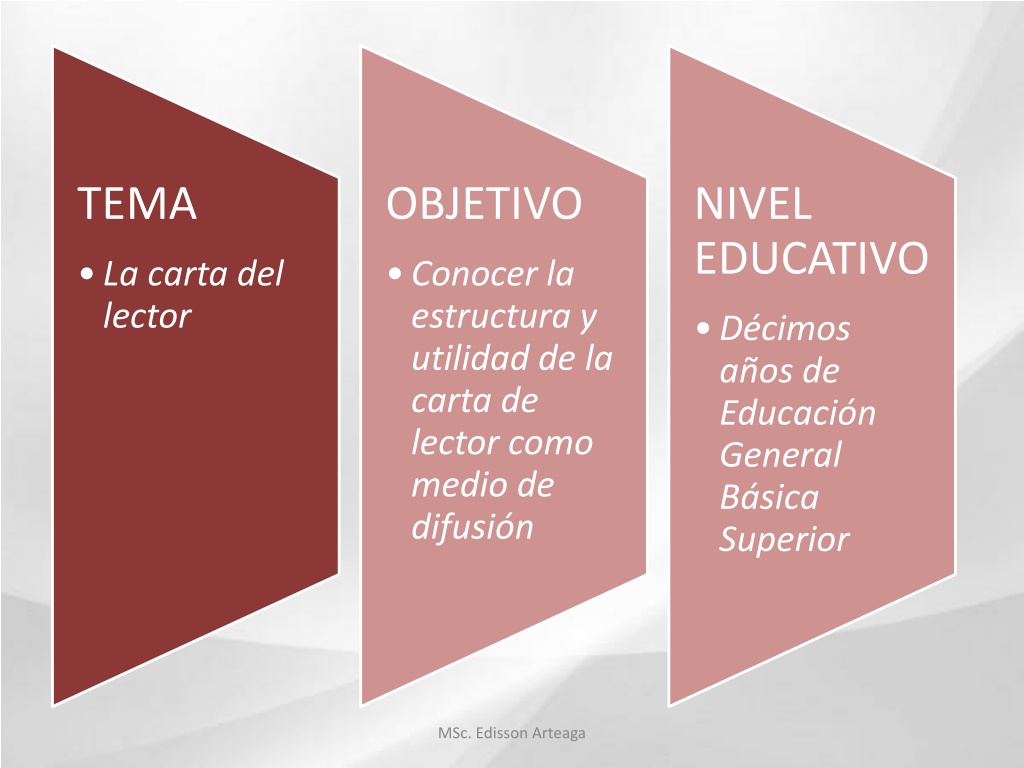 TEMA

• La carta del lector

OBJETIVO

• Conocer la estructura y utilidad de la carta de lector como medio de difusión

NIVEL EDUCATIVO

• Décimos años de Educación General Básica Superior

MSc. Edisson Arteaga